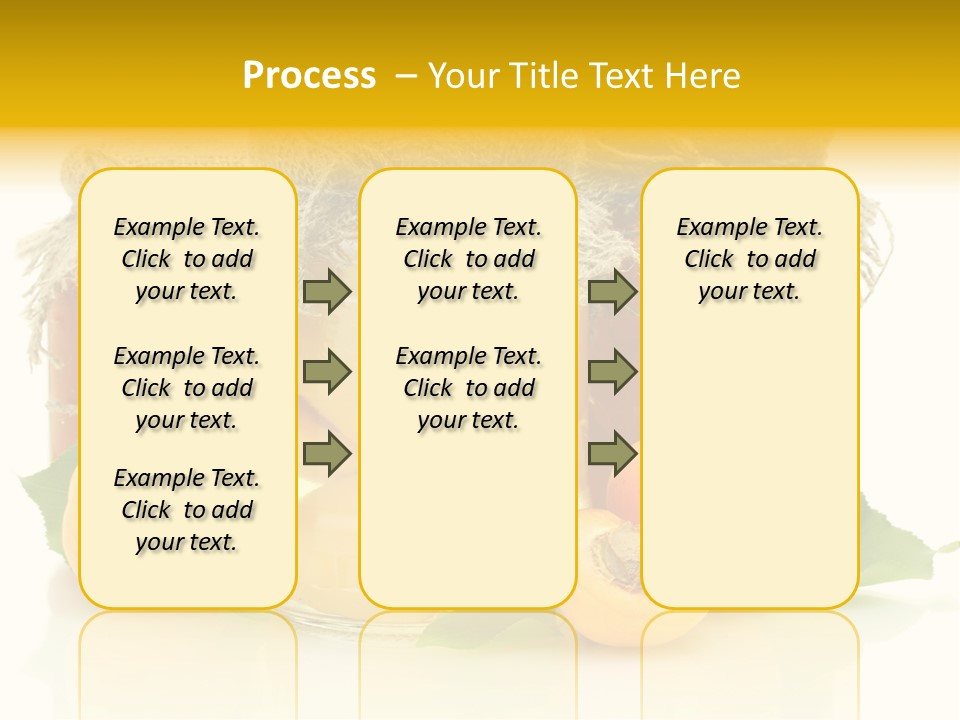 Process – Your Title Text Here

Example Text. Click to add your text.

Example Text. Click to add your text.

Example Text. Click to add your text.

Example Text. Click to add your text.

Example Text. Click to add your text.

Example Text. Click to add your text.